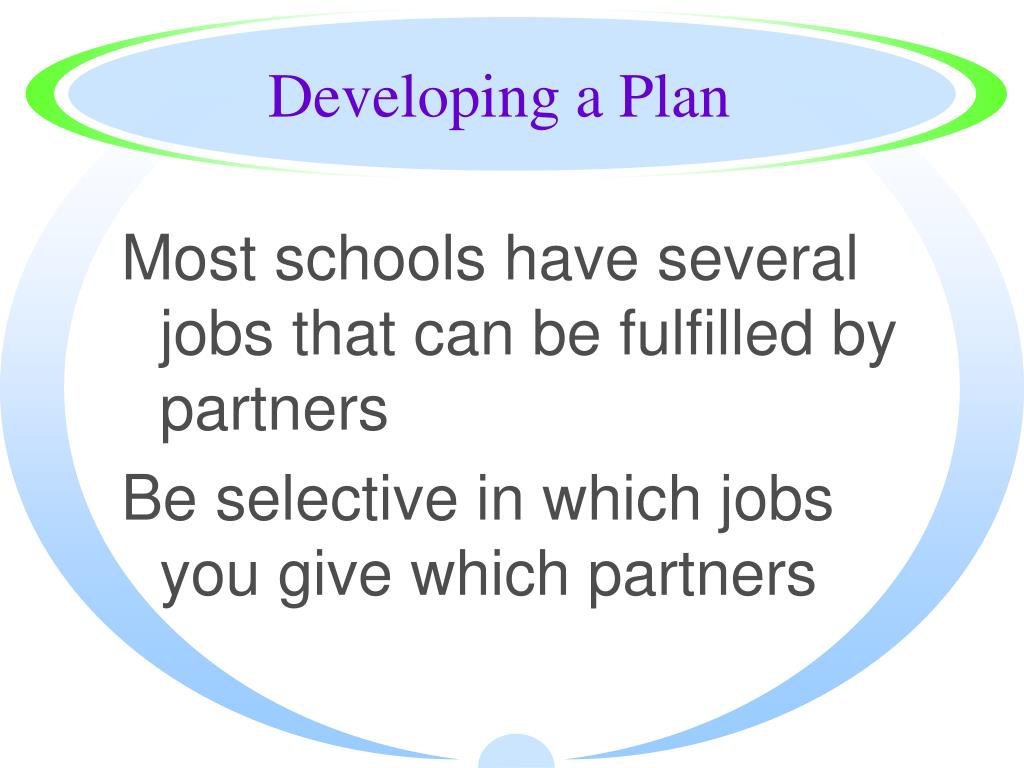 Developing a Plan

Most schools have several jobs that can be fulfilled by partners

Be selective in which jobs you give which partners